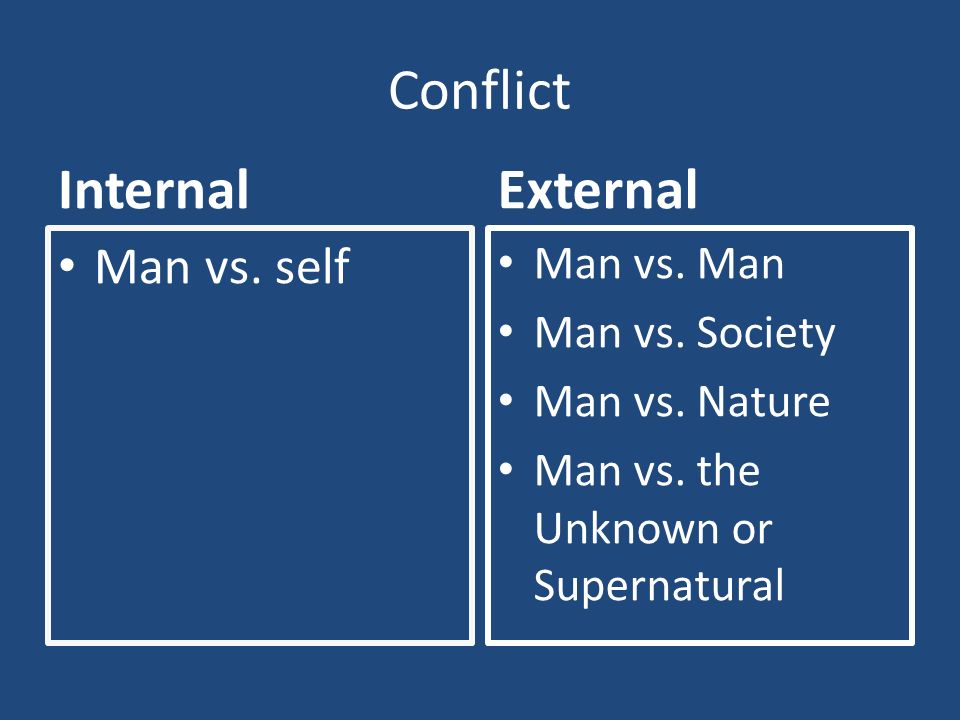 Conflict

Internal

• Man vs. self

External

• Man vs. Man
• Man vs. Society
• Man vs. Nature
• Man vs. the Unknown or Supernatural